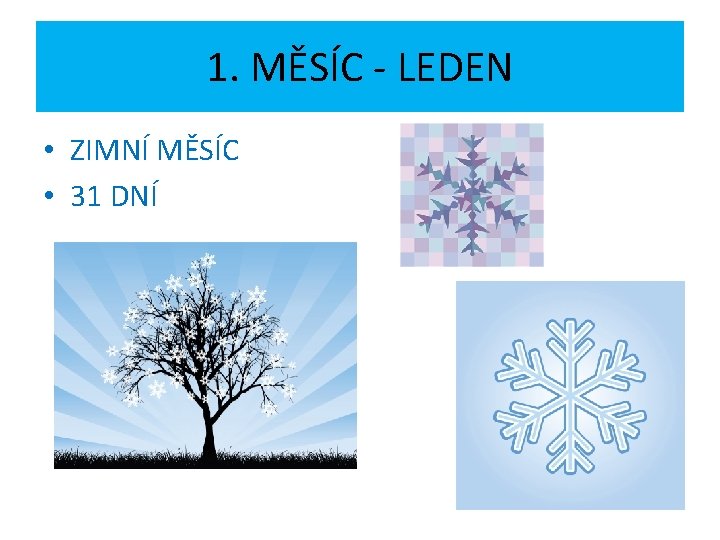 1. MĚSÍC - LEDEN

• ZIMNÍ MĚSÍC
• 31 DNÍ